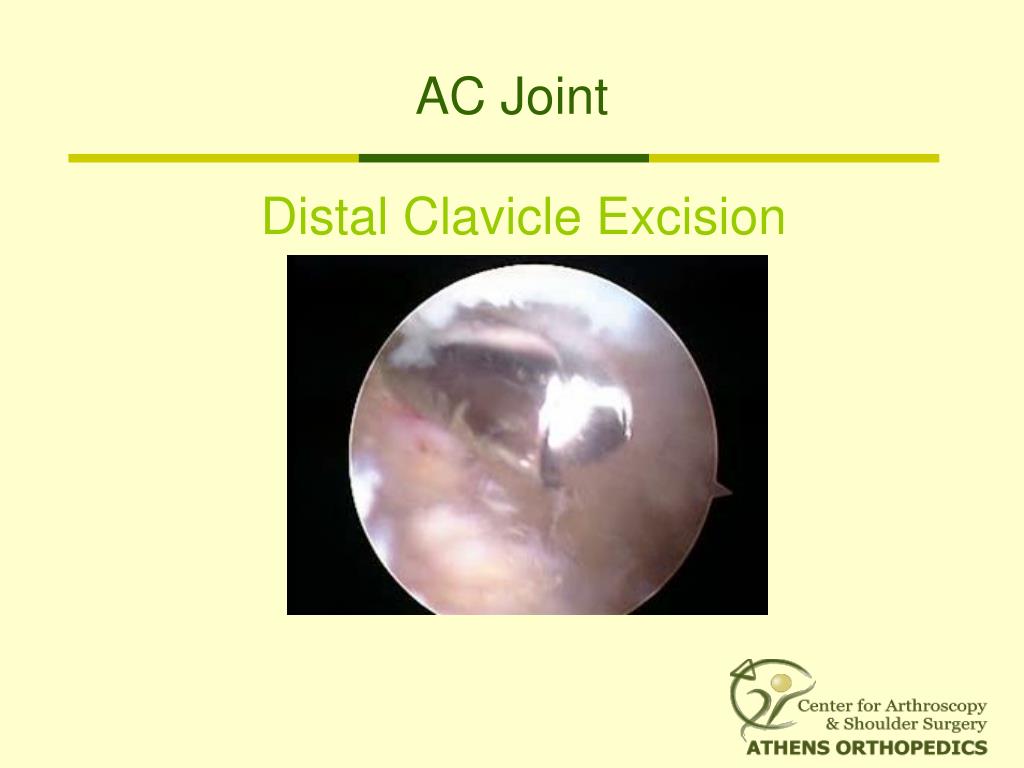 AC Joint

Distal Clavicle Excision

Center for Arthroscopy
& Shoulder Surgery
ATHENS ORTHOPEDICS